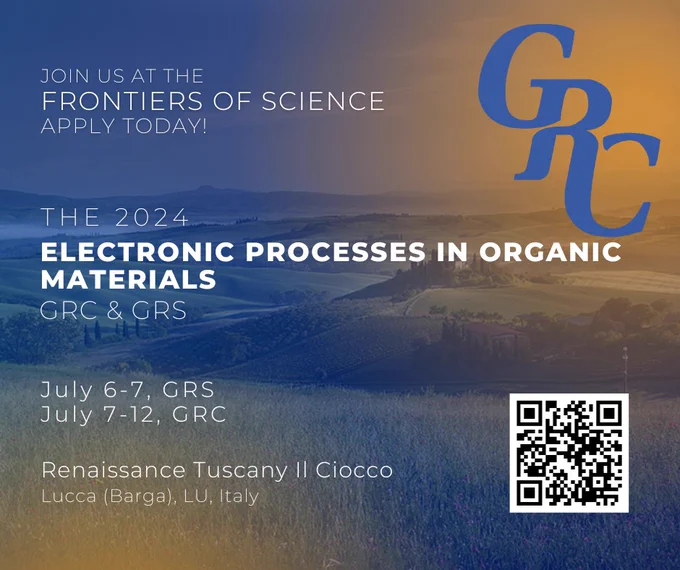 JOIN US AT THE
FRONTIERS OF SCIENCE
APPLY TODAY!

GRC

THE 2024
ELECTRONIC PROCESSES IN ORGANIC MATERIALS
GRC & GRS

July 6-7, GRS
July 7-12, GRC

Renaissance Tuscany Il Ciocco
Lucca (Barga), LU, Italy